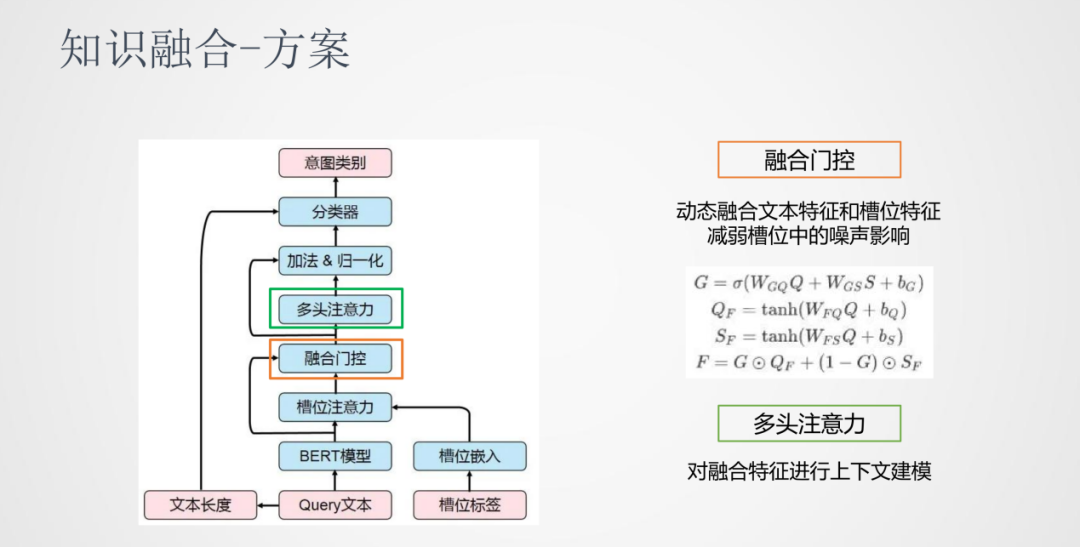 知识融合-方案

意图类别

分类器

加法 & 归一化

多头注意力

融合门控

槽位注意力

BERT模型

槽位嵌入

文本长度

Query文本

槽位标签

融合门控

动态融合文本特征和槽位特征
减弱槽位中的噪声影响

$G = \sigma(W_{GQ}Q + W_{GS}S + b_G)$
$Q_F = \tanh(W_{FQ}Q + b_Q)$
$S_F = \tanh(W_{FS}Q + b_S)$
$F = G \odot Q_F + (1 - G) \odot S_F$

多头注意力

对融合特征进行上下文建模